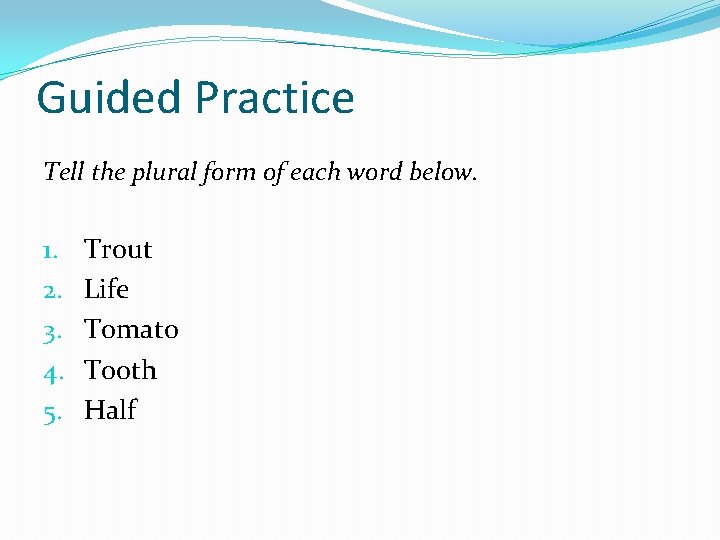 Guided Practice

Tell the plural form of each word below.

1. Trout
2. Life
3. Tomato
4. Tooth
5. Half